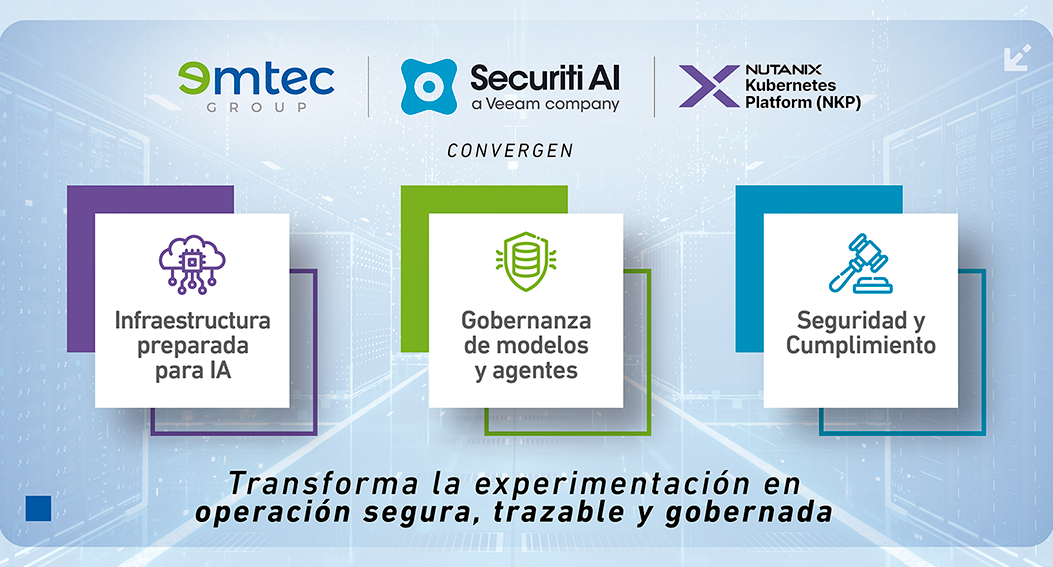 emtec
GROUP

Securiti AI
a Veeam company

NUTANIX
Kubernetes
Platform (NKP)

CONVERGEN

Infraestructura
preparada
para IA

Gobernanza
de modelos
y agentes

Seguridad y
Cumplimiento

Transforma la experimentación en
operación segura, trazable y gobernada